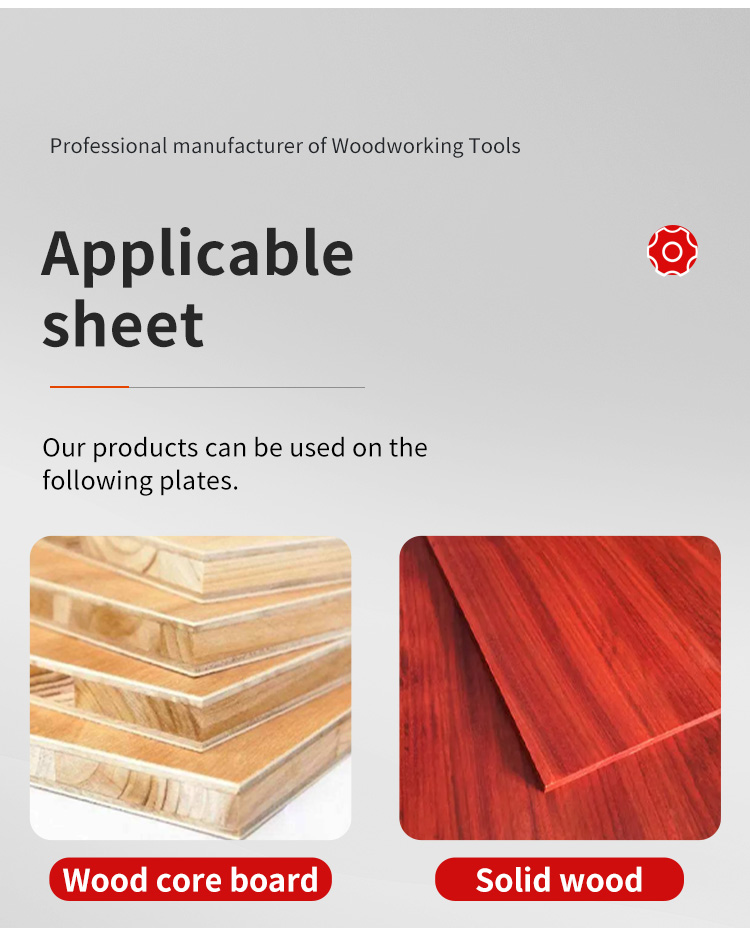 Professional manufacturer of Woodworking Tools

Applicable sheet

Our products can be used on the following plates.

Wood core board

Solid wood